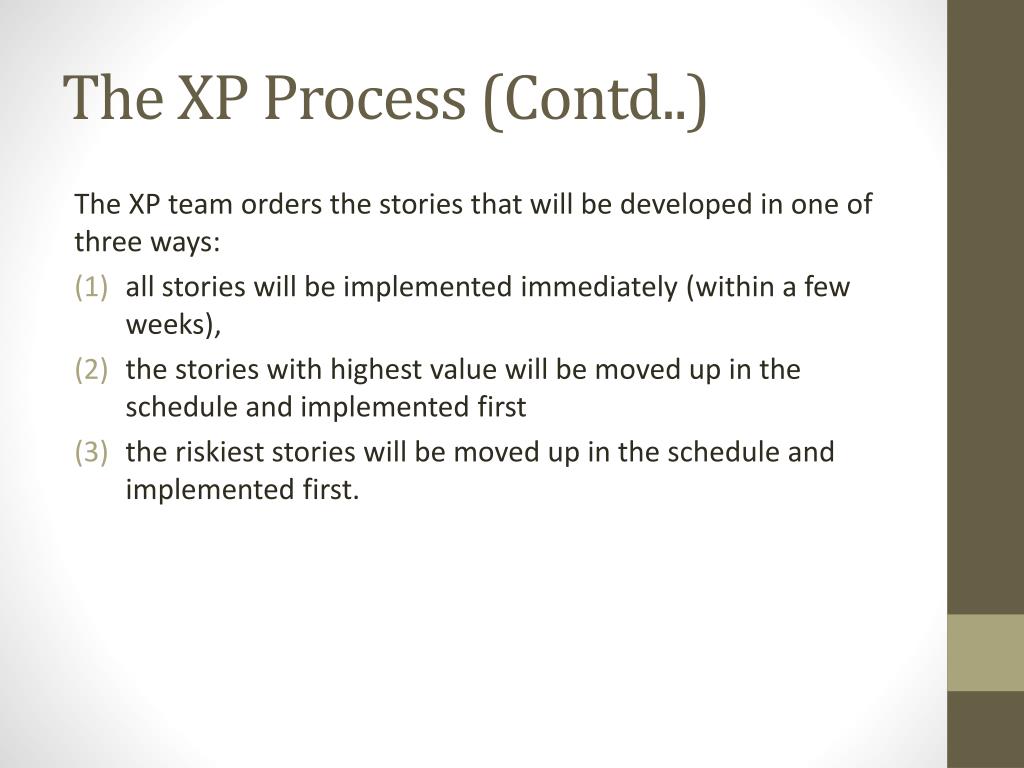 The XP Process (Contd..)

The XP team orders the stories that will be developed in one of three ways:

(1) all stories will be implemented immediately (within a few weeks),

(2) the stories with highest value will be moved up in the schedule and implemented first

(3) the riskiest stories will be moved up in the schedule and implemented first.